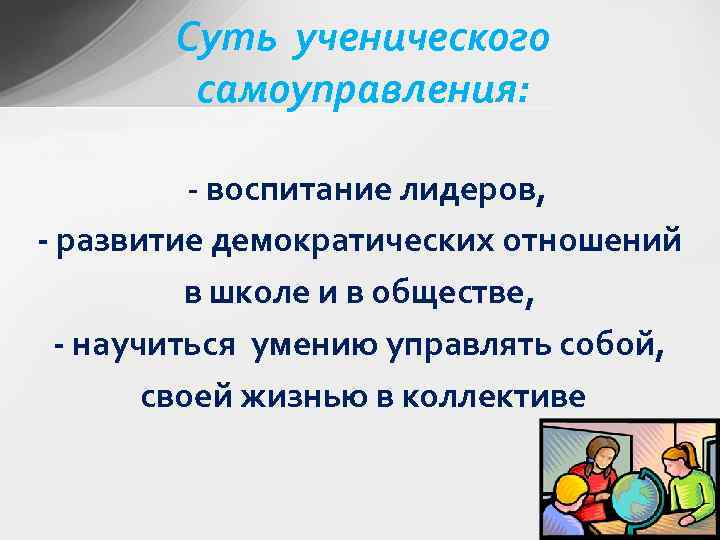 Суть ученического самоуправления:

- воспитание лидеров,
- развитие демократических отношений в школе и в обществе,
- научиться умению управлять собой, своей жизнью в коллективе